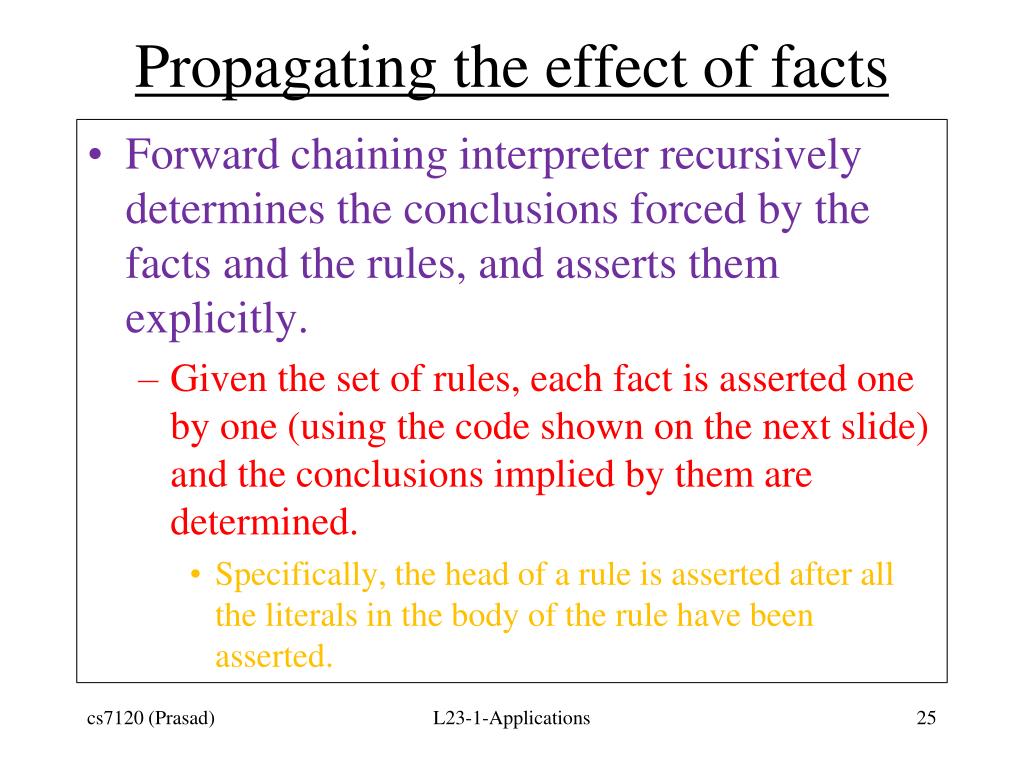 Propagating the effect of facts

• Forward chaining interpreter recursively determines the conclusions forced by the facts and the rules, and asserts them explicitly.

– Given the set of rules, each fact is asserted one by one (using the code shown on the next slide) and the conclusions implied by them are determined.

• Specifically, the head of a rule is asserted after all the literals in the body of the rule have been asserted.

cs7120 (Prasad)

L23-1-Applications

25